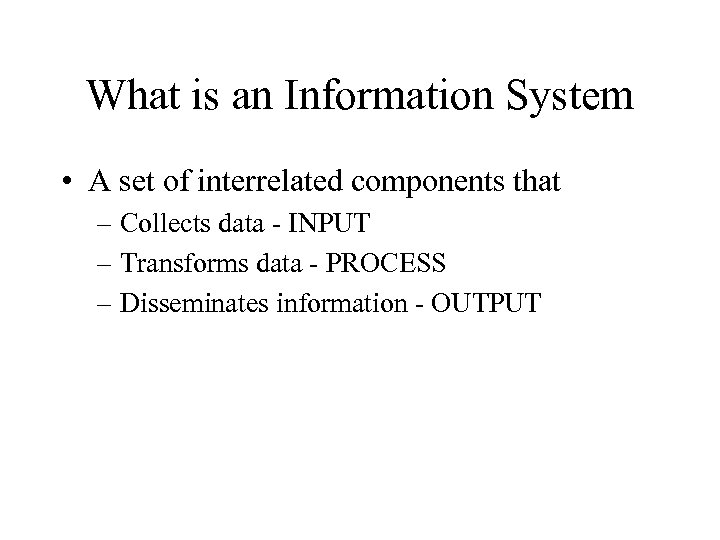 What is an Information System

• A set of interrelated components that
– Collects data - INPUT
– Transforms data - PROCESS
– Disseminates information - OUTPUT